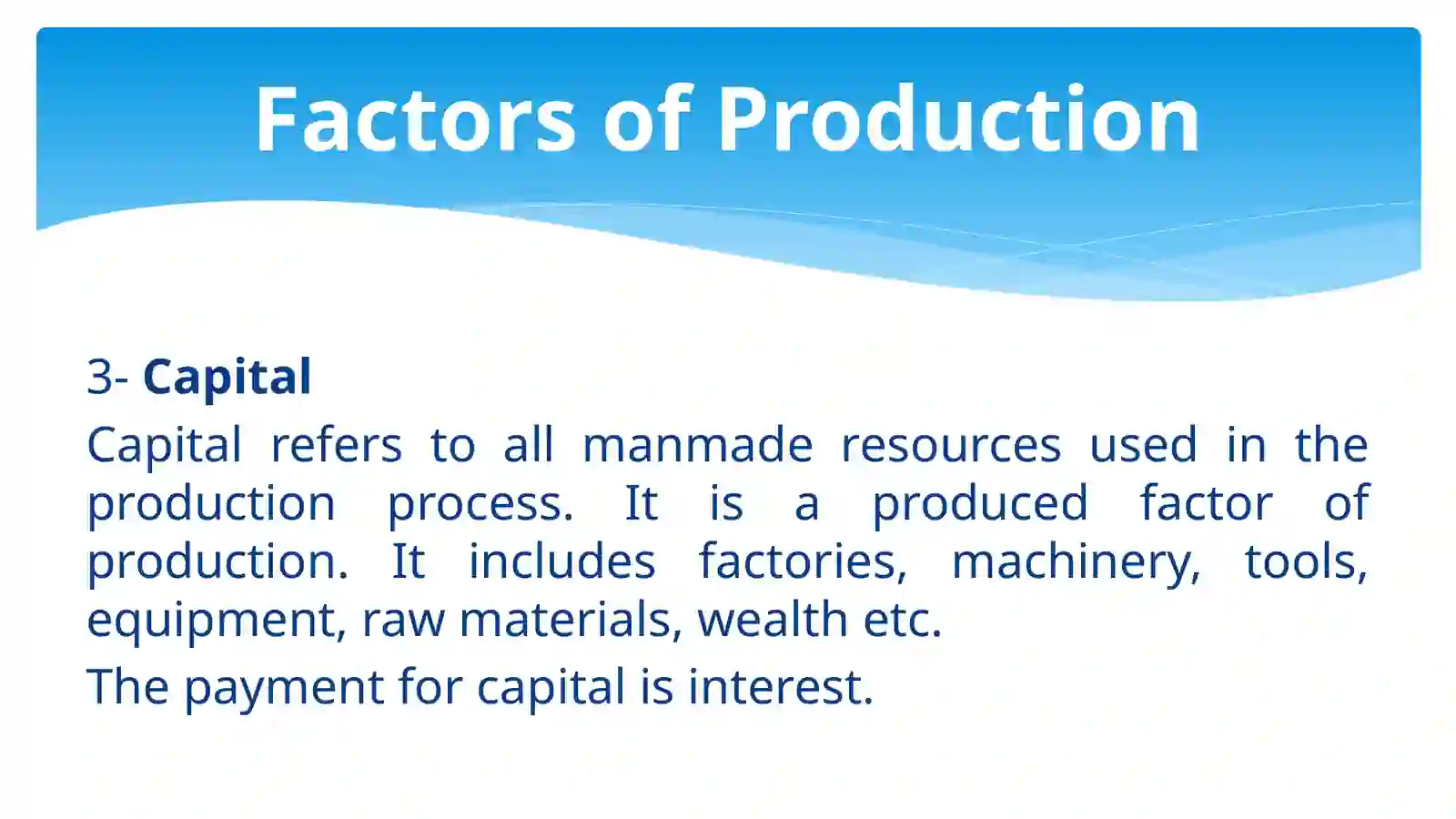 Factors of Production

3- Capital

Capital refers to all manmade resources used in the production process. It is a produced factor of production. It includes factories, machinery, tools, equipment, raw materials, wealth etc.

The payment for capital is interest.